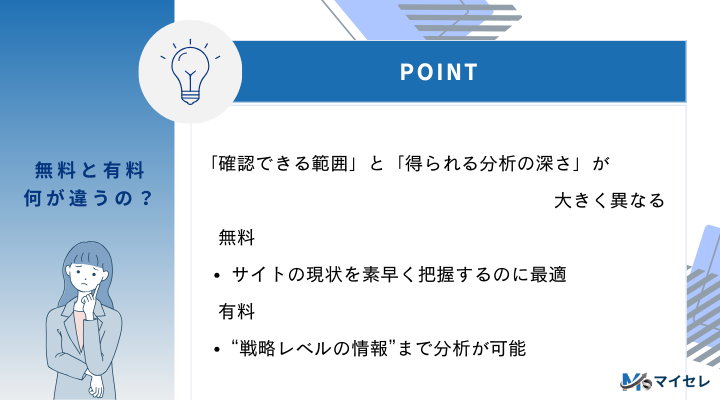 無料と有料
何が違うの？

POINT

「確認できる範囲」と「得られる分析の深さ」が大きく異なる

無料

• サイトの現状を素早く把握するのに最適

有料

• “戦略レベルの情報”まで分析が可能

マイセレ